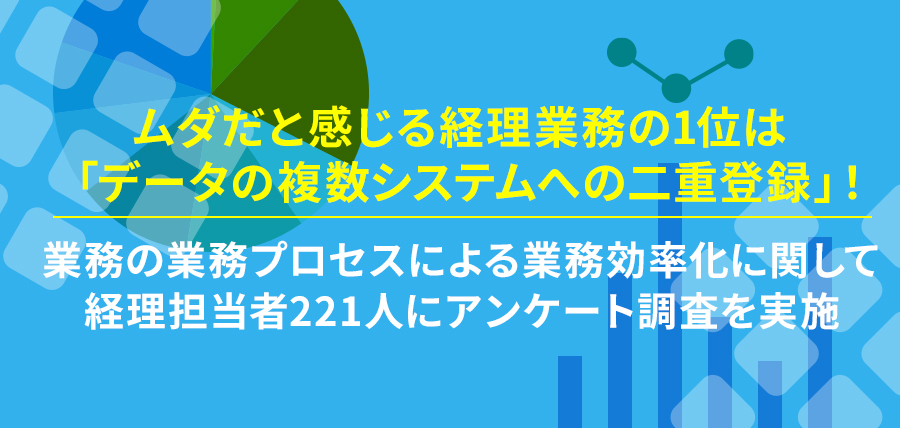 ムダだと感じる経理業務の1位は
「データの複数システムへの二重登録」！

業務の業務プロセスによる業務効率化に関して
経理担当者221人にアンケート調査を実施